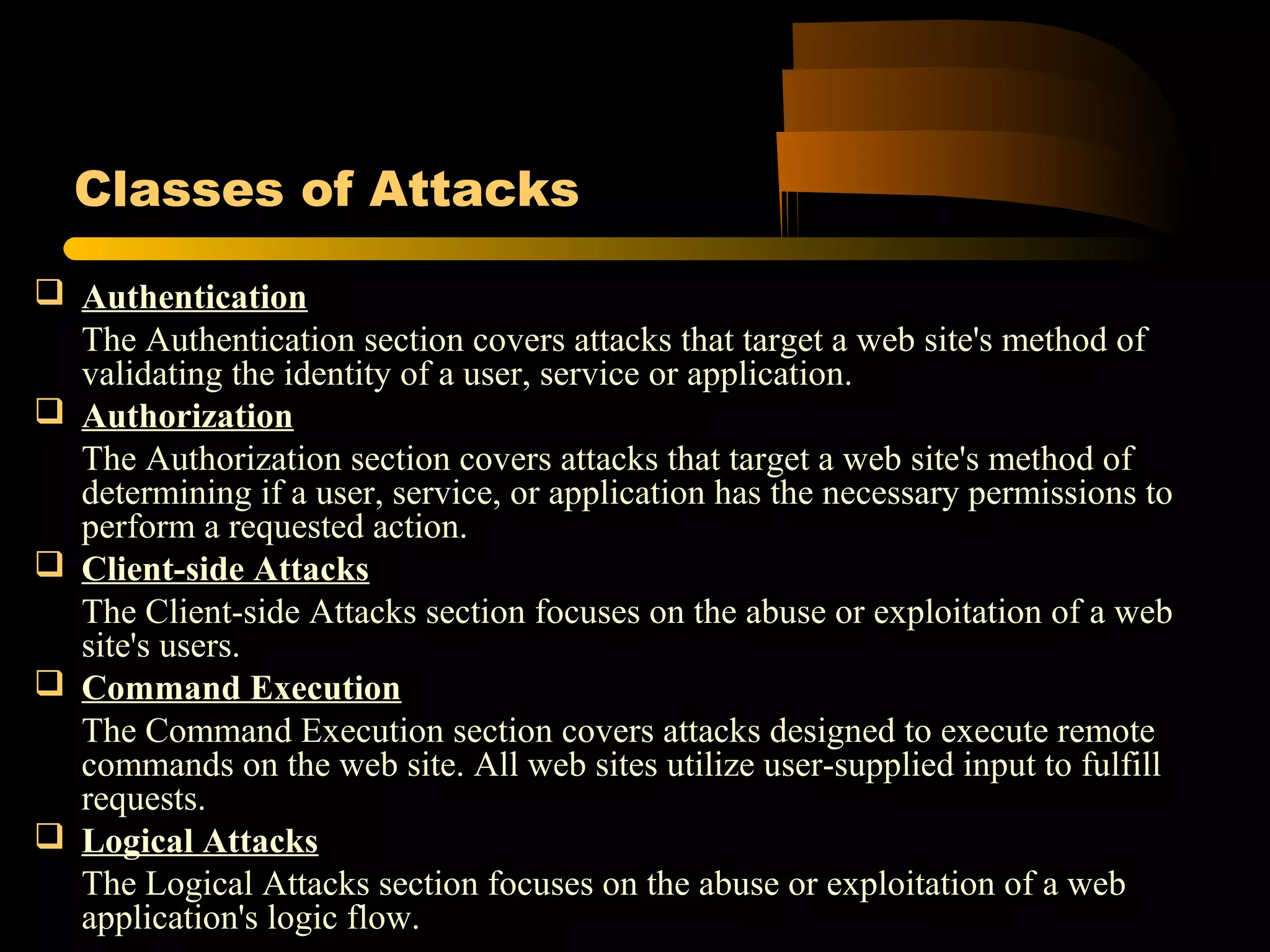 Classes of Attacks

❑ Authentication

The Authentication section covers attacks that target a web site's method of validating the identity of a user, service or application.

❑ Authorization

The Authorization section covers attacks that target a web site's method of determining if a user, service, or application has the necessary permissions to perform a requested action.

❑ Client-side Attacks

The Client-side Attacks section focuses on the abuse or exploitation of a web site's users.

❑ Command Execution

The Command Execution section covers attacks designed to execute remote commands on the web site. All web sites utilize user-supplied input to fulfill requests.

❑ Logical Attacks

The Logical Attacks section focuses on the abuse or exploitation of a web application's logic flow.